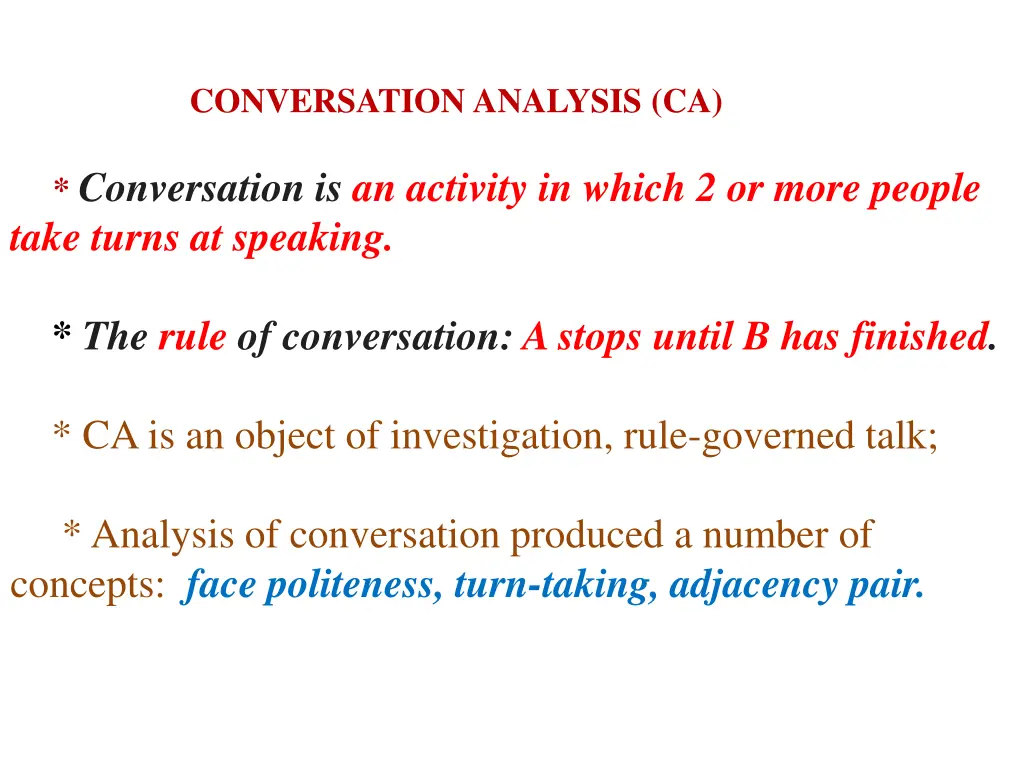 CONVERSATION ANALYSIS (CA)

* Conversation is an activity in which 2 or more people take turns at speaking.

* The rule of conversation: A stops until B has finished.

* CA is an object of investigation, rule-governed talk;

* Analysis of conversation produced a number of concepts: face politeness, turn-taking, adjacency pair.